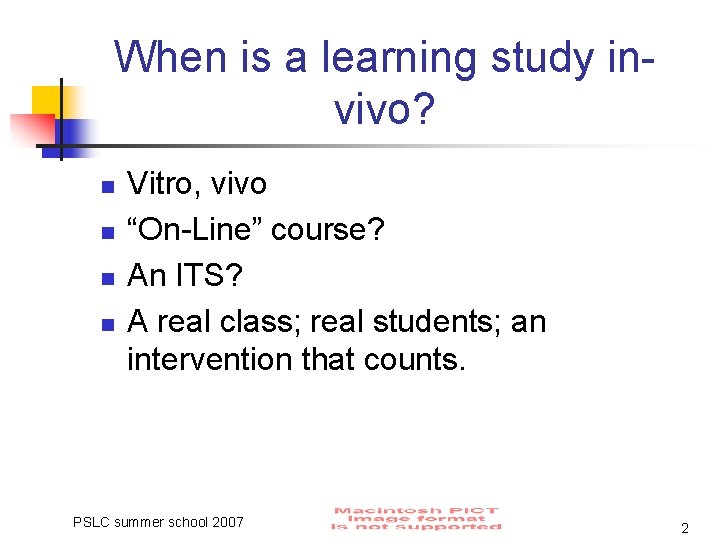 When is a learning study in-vivo?

- Vitro, vivo
- “On-Line” course?
- An ITS?
- A real class; real students; an intervention that counts.

PSLC summer school 2007

Macintosh PICT image format is not supported

2